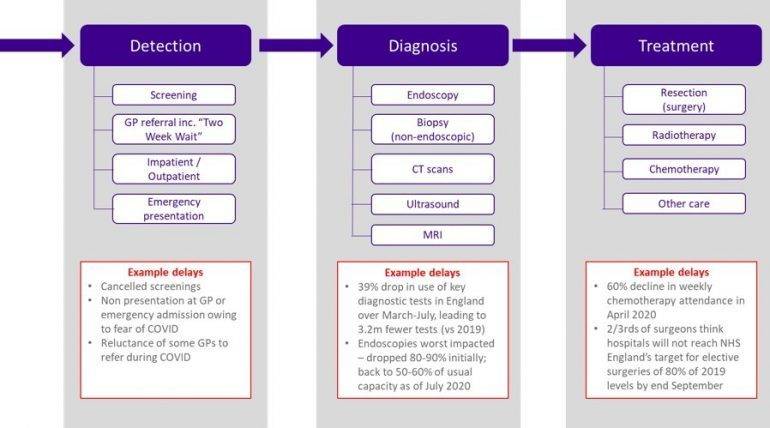 Detection

Screening

GP referral inc. "Two Week Wait"

Impatient / Outpatient

Emergency presentation

Example delays
• Cancelled screenings
• Non presentation at GP or emergency admission owing to fear of COVID
• Reluctance of some GPs to refer during COVID

Diagnosis

Endoscopy

Biopsy (non-endoscopic)

CT scans

Ultrasound

MRI

Example delays
• 39% drop in use of key diagnostic tests in England over March-July, leading to 3.2m fewer tests (vs 2019)
• Endoscopies worst impacted – dropped 80-90% initially; back to 50-60% of usual capacity as of July 2020

Treatment

Resection (surgery)

Radiotherapy

Chemotherapy

Other care

Example delays
• 60% decline in weekly chemotherapy attendance in April 2020
• 2/3rds of surgeons think hospitals will not reach NHS England's target for elective surgeries of 80% of 2019 levels by end September